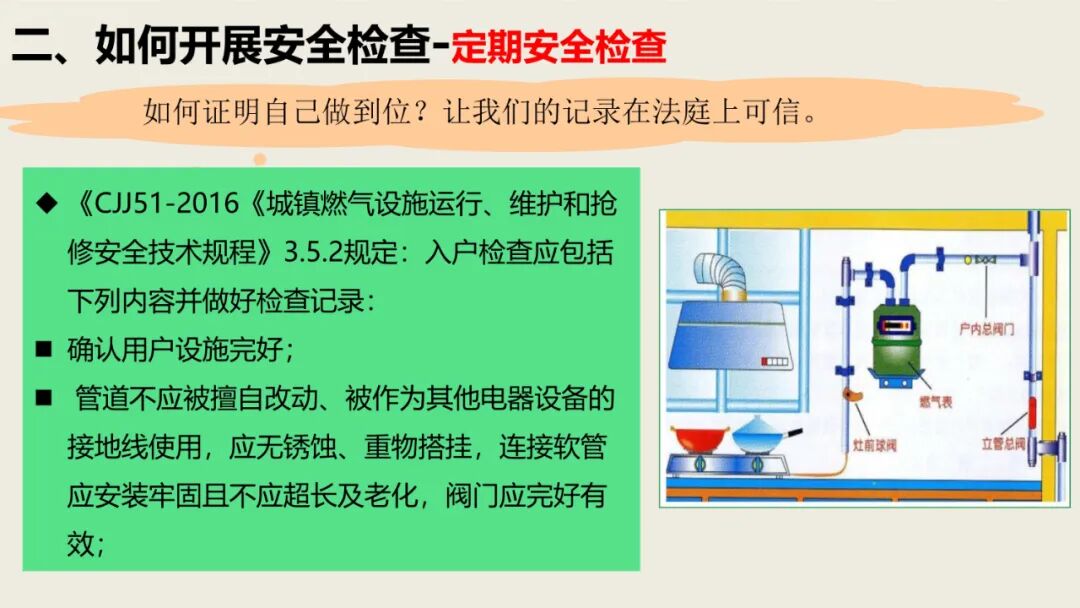 二、如何开展安全检查-定期安全检查

如何证明自己做到位？让我们的记录在法庭上可信。

◆ 《CJJ51-2016《城镇燃气设施运行、维护和抢修安全技术规程》3.5.2规定：入户检查应包括下列内容并做好检查记录：

■ 确认用户设施完好；

■ 管道不应被擅自改动、被作为其他电器设备的接地线使用，应无锈蚀、重物搭挂，连接软管应安装牢固且不应超长及老化，阀门应完好有效；

户内总阀门

燃气表

灶前球阀

立管总阀